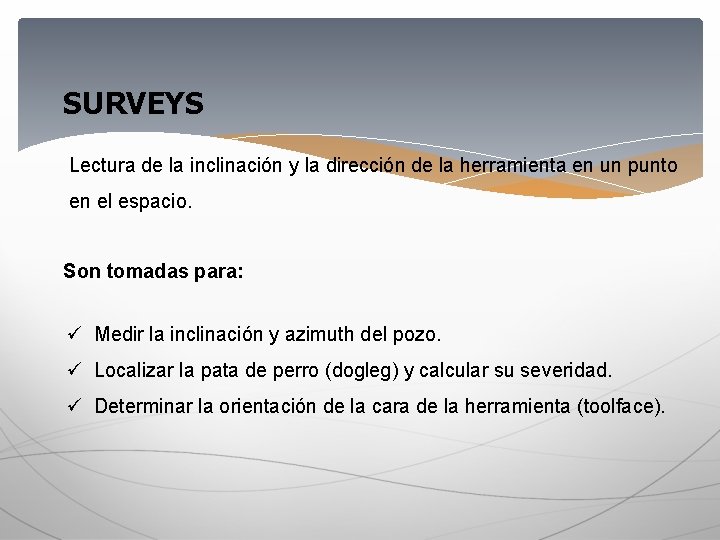 SURVEYS

Lectura de la inclinación y la dirección de la herramienta en un punto en el espacio.

Son tomadas para:

✓ Medir la inclinación y azimuth del pozo.
✓ Localizar la pata de perro (dogleg) y calcular su severidad.
✓ Determinar la orientación de la cara de la herramienta (toolface).